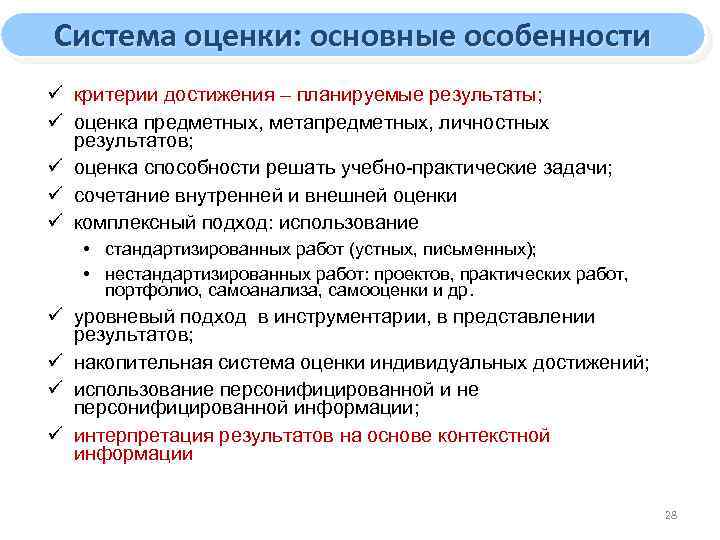 Система оценки: основные особенности

✓ критерии достижения – планируемые результаты;
✓ оценка предметных, метапредметных, личностных результатов;
✓ оценка способности решать учебно-практические задачи;
✓ сочетание внутренней и внешней оценки
✓ комплексный подход: использование
• стандартизированных работ (устных, письменных);
• нестандартизированных работ: проектов, практических работ, портфолио, самоанализа, самооценки и др.
✓ уровневый подход в инструментарии, в представлении результатов;
✓ накопительная система оценки индивидуальных достижений;
✓ использование персонифицированной и не персонифицированной информации;
✓ интерпретация результатов на основе контекстной информации

28